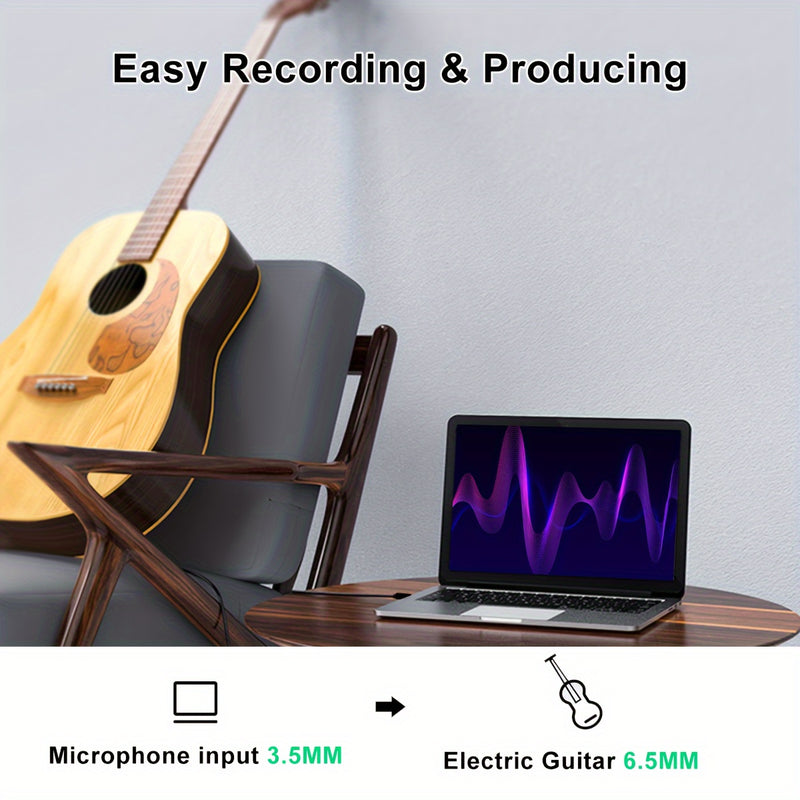 Easy Recording & Producing

Microphone input 3.5MM

Electric Guitar 6.5MM